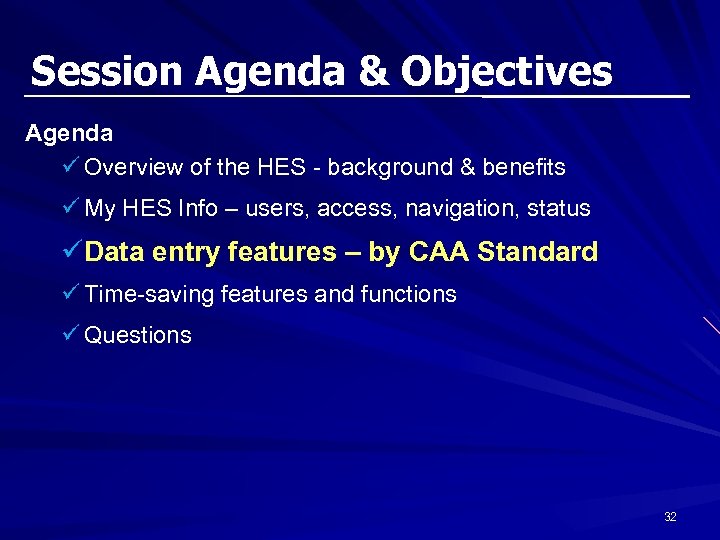 Session Agenda & Objectives

Agenda

✓ Overview of the HES - background & benefits

✓ My HES Info – users, access, navigation, status

✓ Data entry features – by CAA Standard

✓ Time-saving features and functions

✓ Questions

32